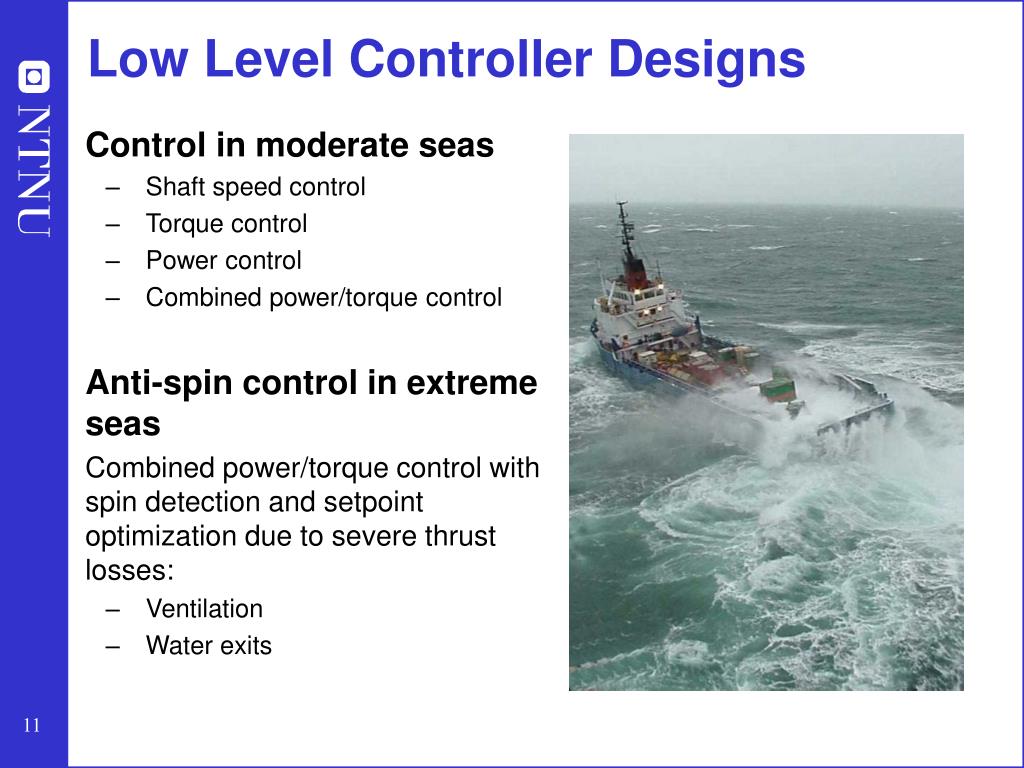 NTNU

Low Level Controller Designs

Control in moderate seas
– Shaft speed control
– Torque control
– Power control
– Combined power/torque control

Anti-spin control in extreme seas
Combined power/torque control with spin detection and setpoint optimization due to severe thrust losses:
– Ventilation
– Water exits

11